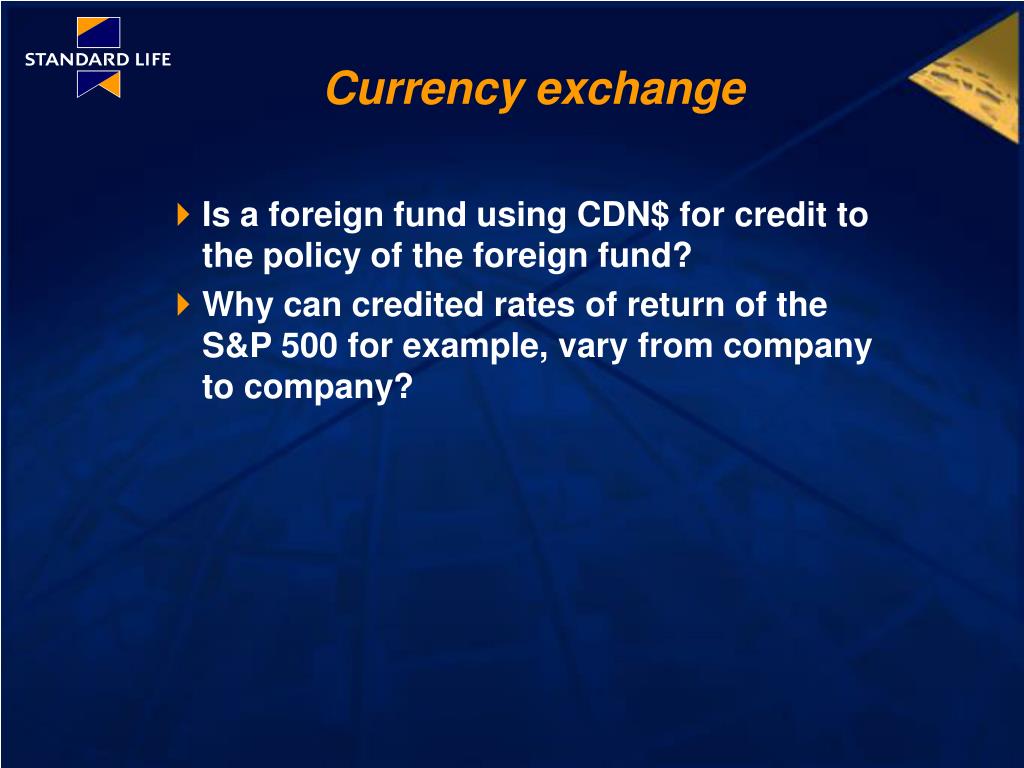 STANDARD LIFE

Currency exchange

Is a foreign fund using CDN$ for credit to the policy of the foreign fund?

Why can credited rates of return of the S&P 500 for example, vary from company to company?